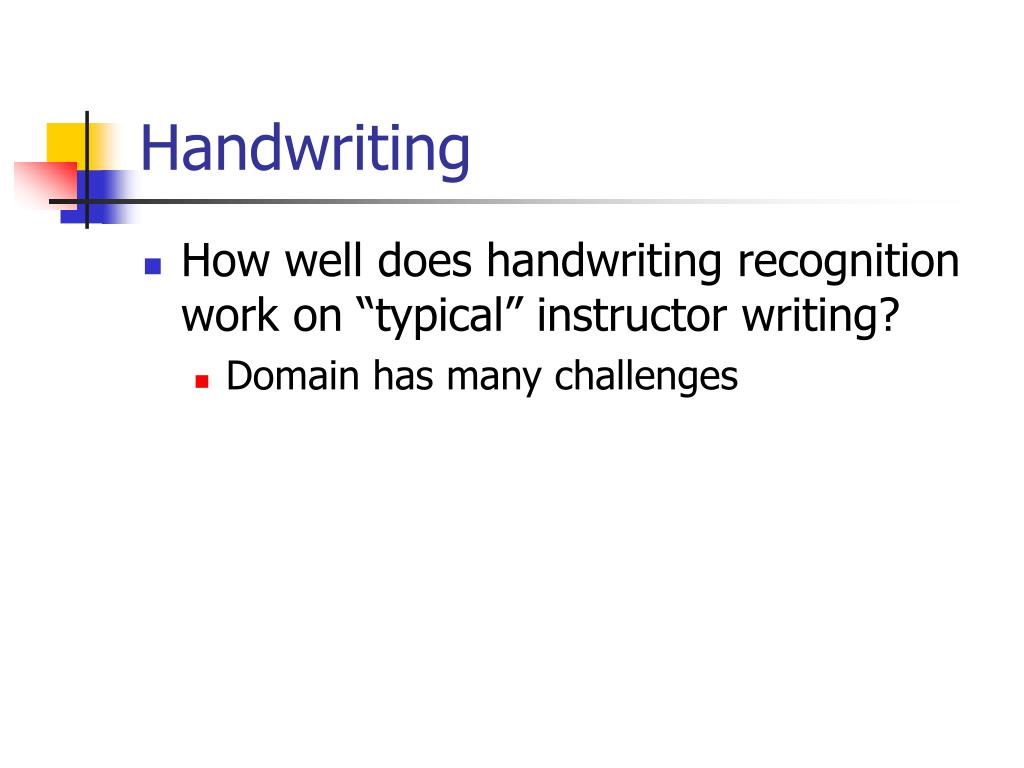 Handwriting

How well does handwriting recognition work on “typical” instructor writing?

Domain has many challenges